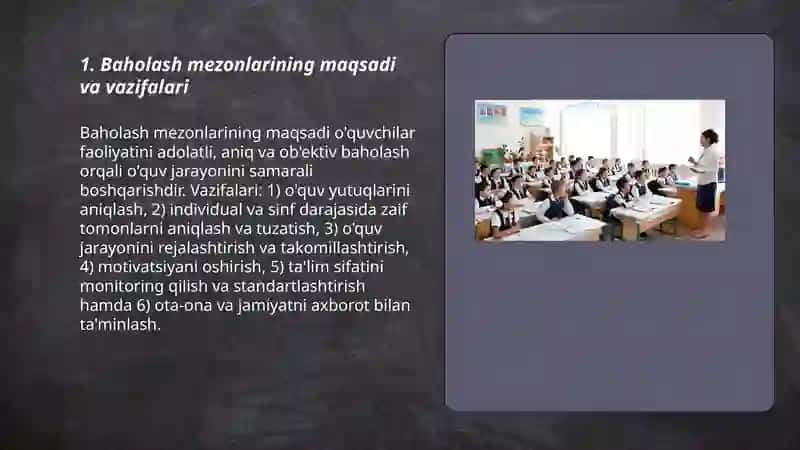 1. Baholash mezonlarining maqsadi va vazifalari

Baholash mezonlarining maqsadi o'quvchilar faoliyatini adolatli, aniq va ob'ektiv baholash orqali o'quv jarayonini samarali boshqarishdir. Vazifalari: 1) o'quv yutuqlarini aniqlash, 2) individual va sinf darajasida zaif tomonlarni aniqlash va tuzatish, 3) o'quv jarayonini rejalashtirish va takomillashtirish, 4) motivatsiyani oshirish, 5) ta'lim sifatini monitoring qilish va standartlashtirish hamda 6) ota-ona va jamiyatni axborot bilan ta'minlash.